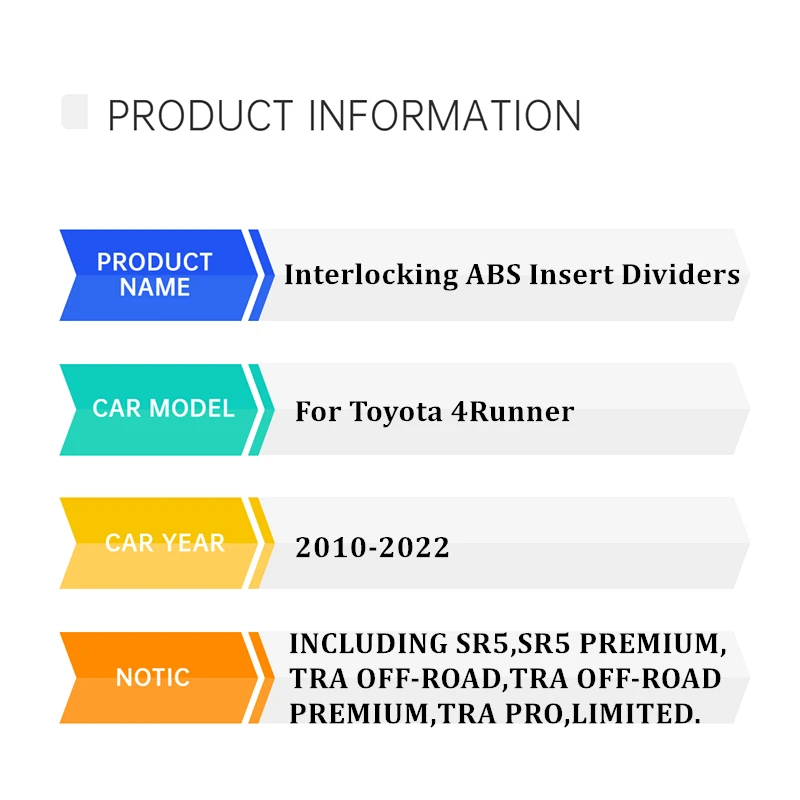 PRODUCT INFORMATION

PRODUCT NAME
Interlocking ABS Insert Dividers

CAR MODEL
For Toyota 4Runner

CAR YEAR
2010-2022

NOTIC
INCLUDING SR5,SR5 PREMIUM, TRA OFF-ROAD,TRA OFF-ROAD PREMIUM,TRA PRO,LIMITED.